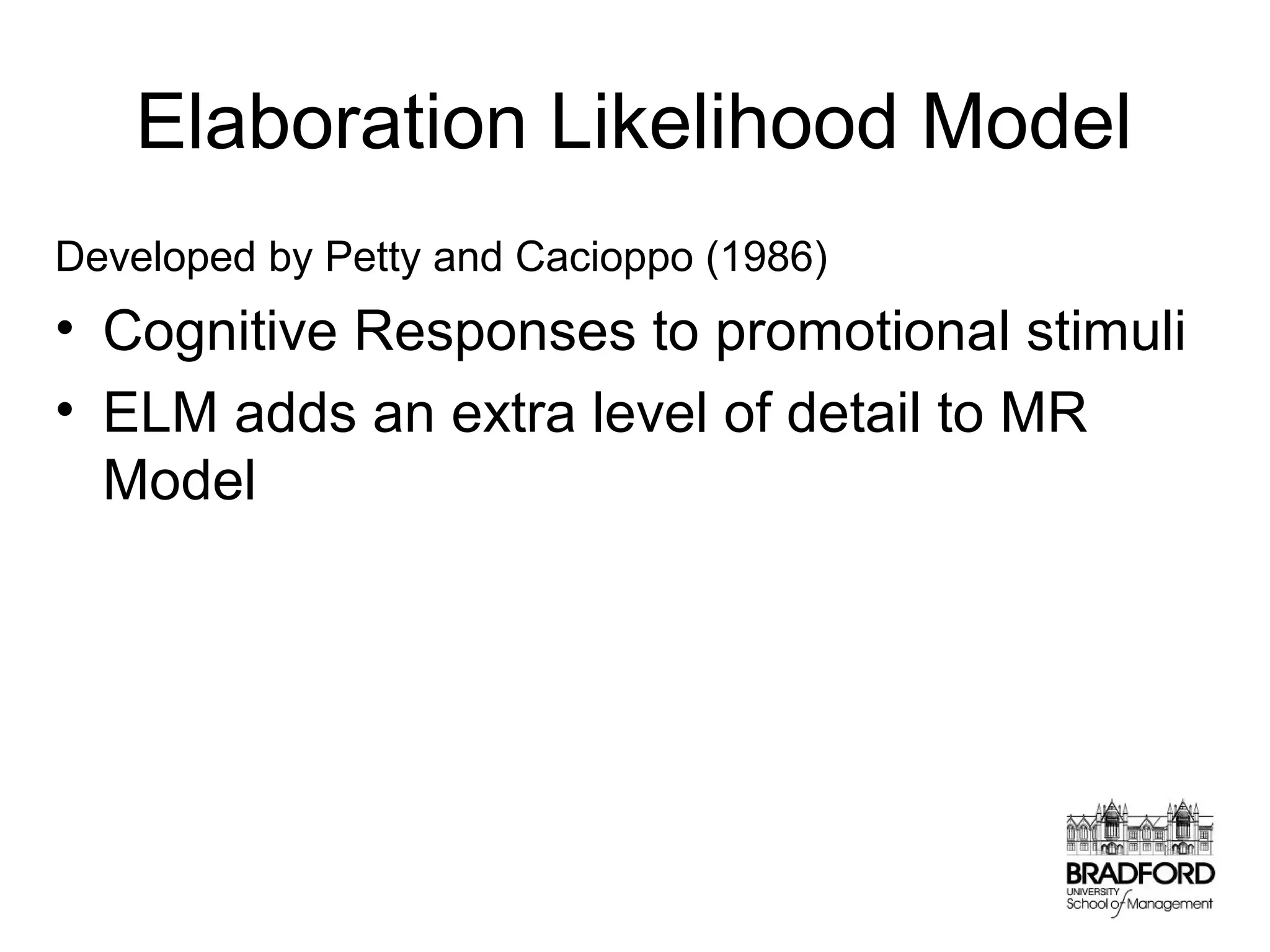 Elaboration Likelihood Model

Developed by Petty and Cacioppo (1986)

• Cognitive Responses to promotional stimuli
• ELM adds an extra level of detail to MR Model

BRADFORD
UNIVERSITY
School of Management